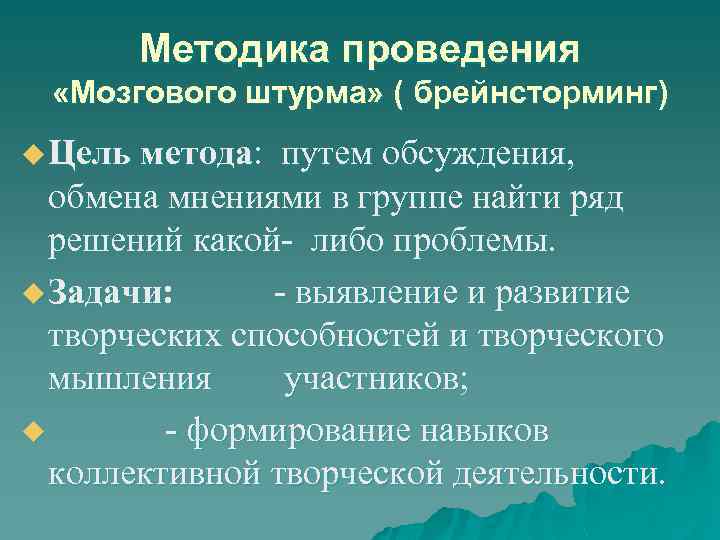 Методика проведения «Мозгового штурма» ( брейнсторминг)

Цель метода: путем обсуждения, обмена мнениями в группе найти ряд решений какой- либо проблемы.

Задачи: - выявление и развитие творческих способностей и творческого мышления участников;

- формирование навыков коллективной творческой деятельности.